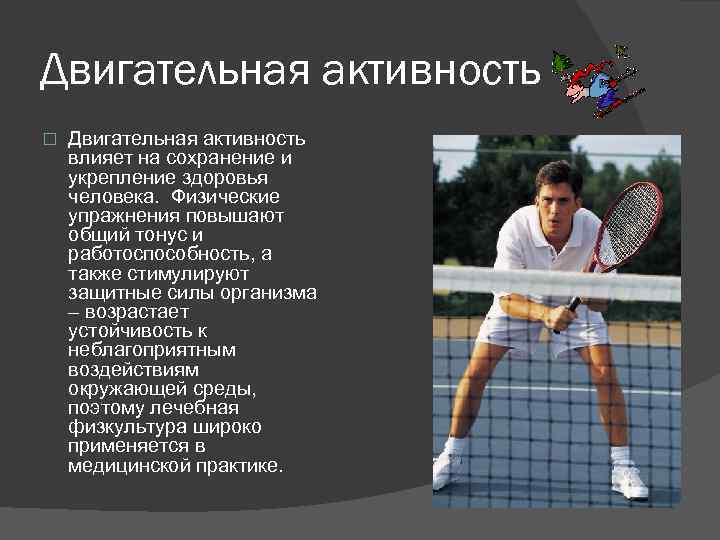 Двигательная активность

Двигательная активность влияет на сохранение и укрепление здоровья человека. Физические упражнения повышают общий тонус и работоспособность, а также стимулируют защитные силы организма – возрастает устойчивость к неблагоприятным воздействиям окружающей среды, поэтому лечебная физкультура широко применяется в медицинской практике.